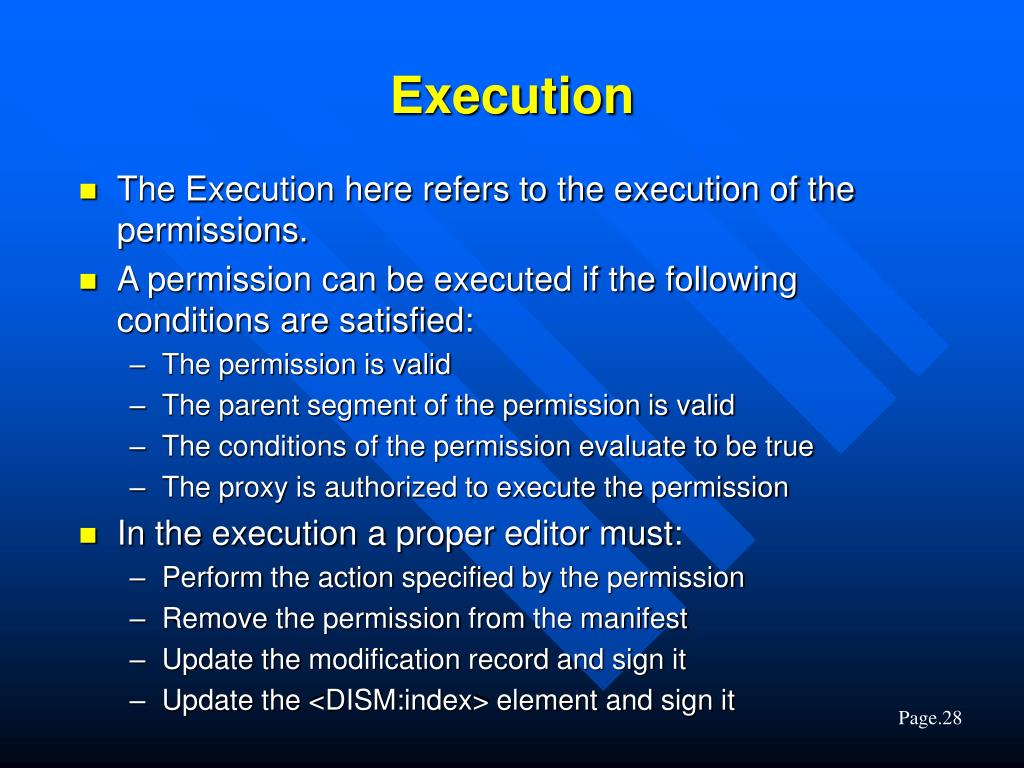 Execution

- The Execution here refers to the execution of the permissions.
- A permission can be executed if the following conditions are satisfied:
  – The permission is valid
  – The parent segment of the permission is valid
  – The conditions of the permission evaluate to be true
  – The proxy is authorized to execute the permission
- In the execution a proper editor must:
  – Perform the action specified by the permission
  – Remove the permission from the manifest
  – Update the modification record and sign it
  – Update the <DISM:index> element and sign it

Page.28